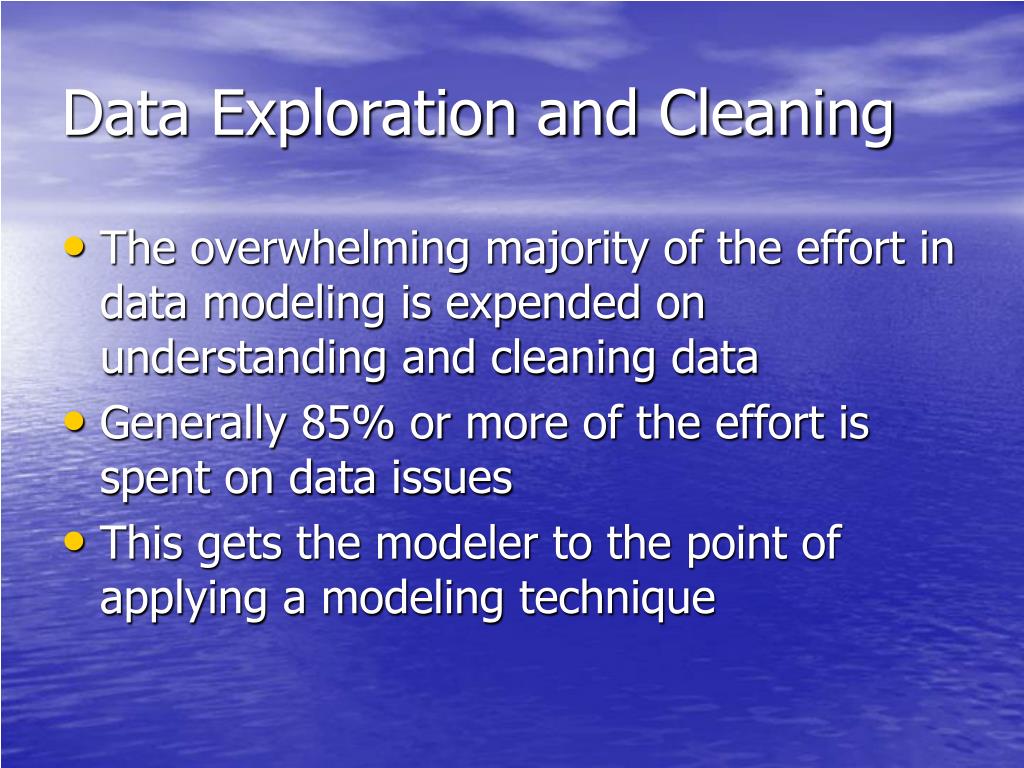 Data Exploration and Cleaning

• The overwhelming majority of the effort in data modeling is expended on understanding and cleaning data
• Generally 85% or more of the effort is spent on data issues
• This gets the modeler to the point of applying a modeling technique